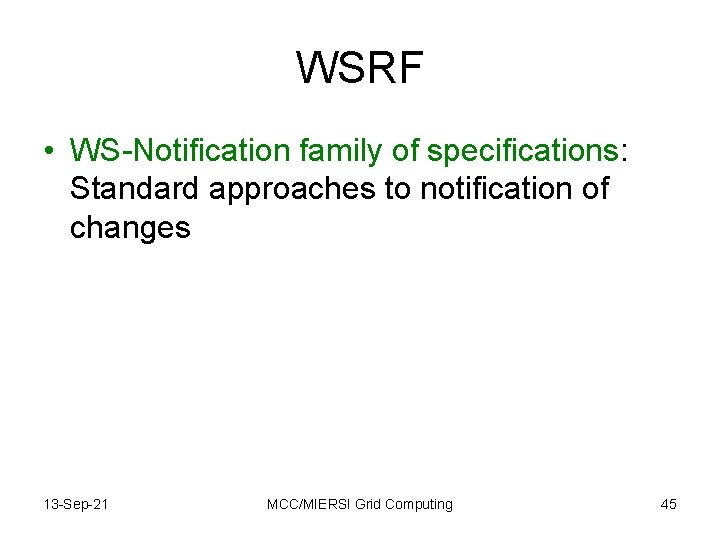 WSRF

• WS-Notification family of specifications: Standard approaches to notification of changes

13-Sep-21

MCC/MIERSI Grid Computing

45